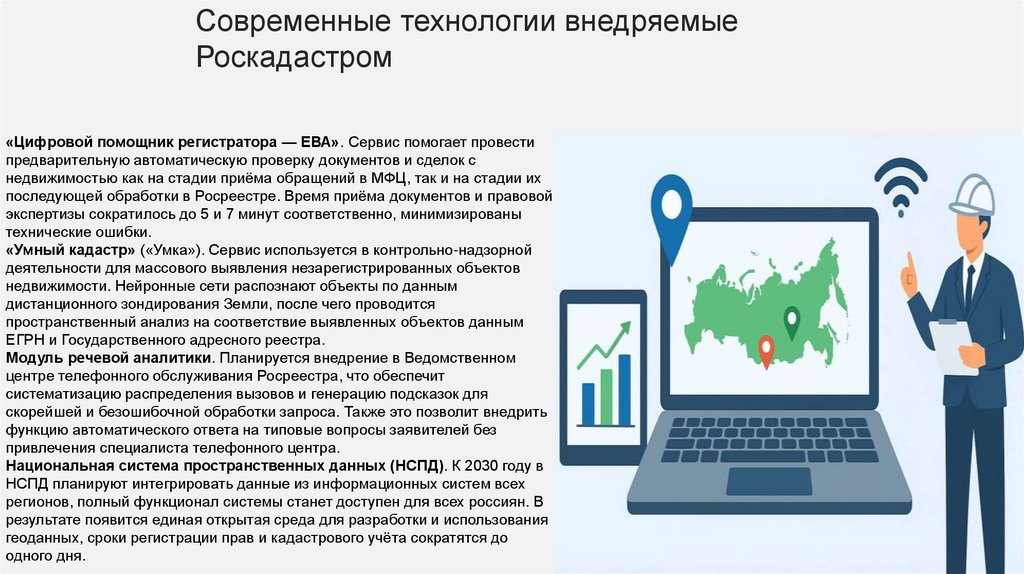 Современные технологии внедряемые Роскадастром

«Цифровой помощник регистратора — ЕВА». Сервис помогает провести предварительную автоматическую проверку документов и сделок с недвижимостью как на стадии приёма обращений в МФЦ, так и на стадии их последующей обработки в Росреестре. Время приёма документов и правовой экспертизы сократилось до 5 и 7 минут соответственно, минимизированы технические ошибки.
«Умный кадастр» («Умка»). Сервис используется в контрольно-надзорной деятельности для массового выявления незарегистрированных объектов недвижимости. Нейронные сети распознают объекты по данным дистанционного зондирования Земли, после чего проводится пространственный анализ на соответствие выявленных объектов данным ЕГРН и Государственного адресного реестра.
Модуль речевой аналитики. Планируется внедрение в Ведомственном центре телефонного обслуживания Росреестра, что обеспечит систематизацию распределения вызовов и генерацию подсказок для скорейшей и безошибочной обработки запроса. Также это позволит внедрить функцию автоматического ответа на типовые вопросы заявителей без привлечения специалиста телефонного центра.
Национальная система пространственных данных (НСПД). К 2030 году в НСПД планируют интегрировать данные из информационных систем всех регионов, полный функционал системы станет доступен для всех россиян. В результате появится единая открытая среда для разработки и использования геоданных, сроки регистрации прав и кадастрового учёта сократятся до одного дня.